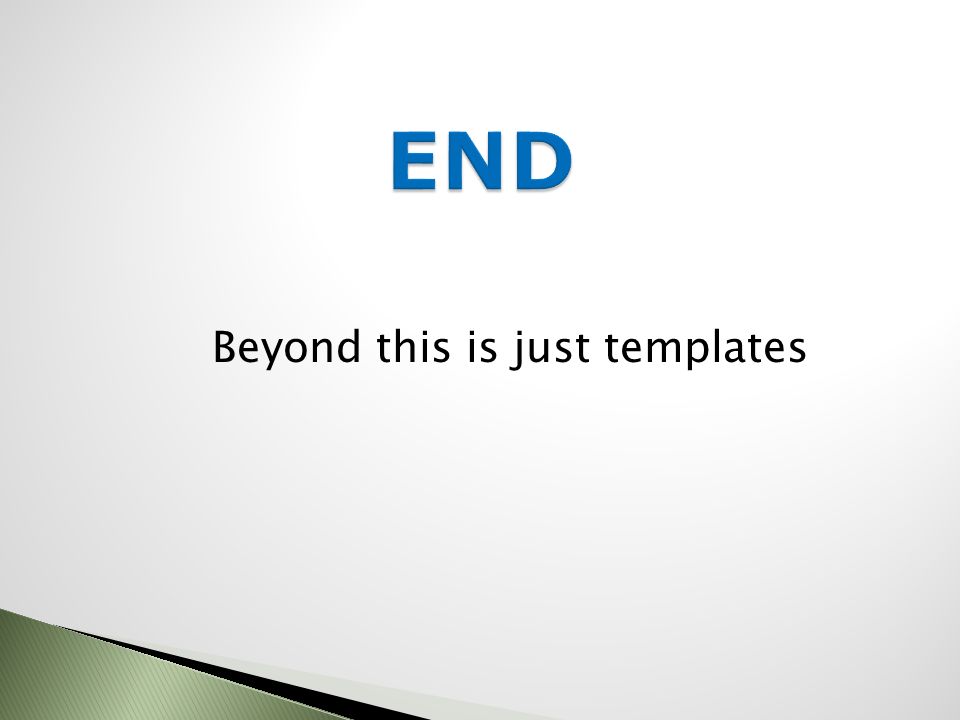 END

Beyond this is just templates